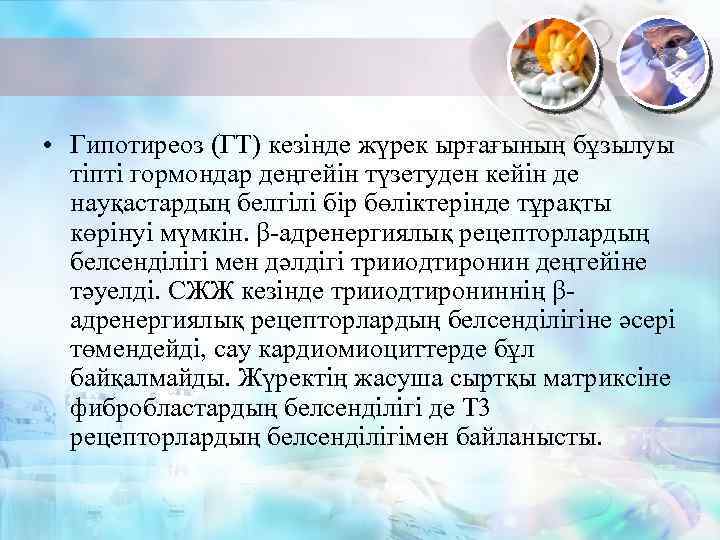 • Гипотиреоз (ГТ) кезінде жүрек ырғағының бұзылуы тіпті гормондар деңгейін түзетуден кейін де науқастардың белгілі бір бөліктерінде тұрақты көрінуі мүмкін. β-адренергиялық рецепторлардың белсенділігі мен дәлдігі трииодтиронин деңгейіне тәуелді. СЖЖ кезінде трииодтирониннің β-адренергиялық рецепторлардың белсенділігіне әсері төмендейді, сау кардиомиоциттерде бұл байқалмайды. Жүректің жасуша сыртқы матриксіне фибробластардың белсенділігі де Т3 рецепторлардың белсенділігімен байланысты.